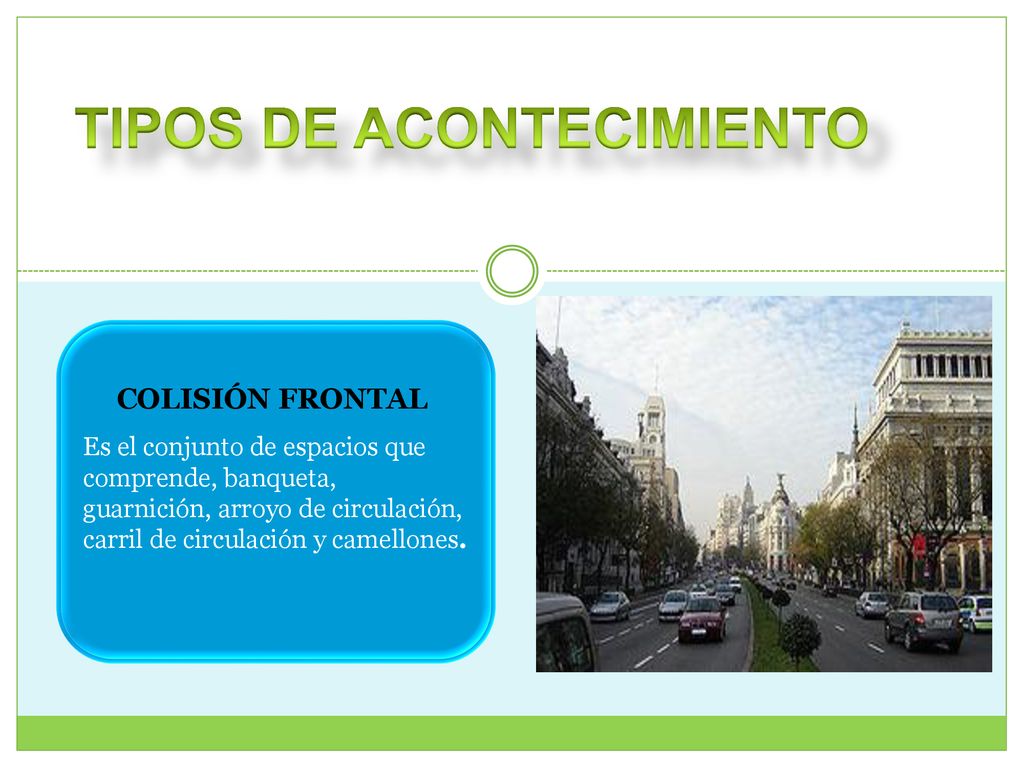 TIPOS DE ACONTECIMIENTO

COLISIÓN FRONTAL

Es el conjunto de espacios que comprende, banqueta, guarnición, arroyo de circulación, carril de circulación y camellones.